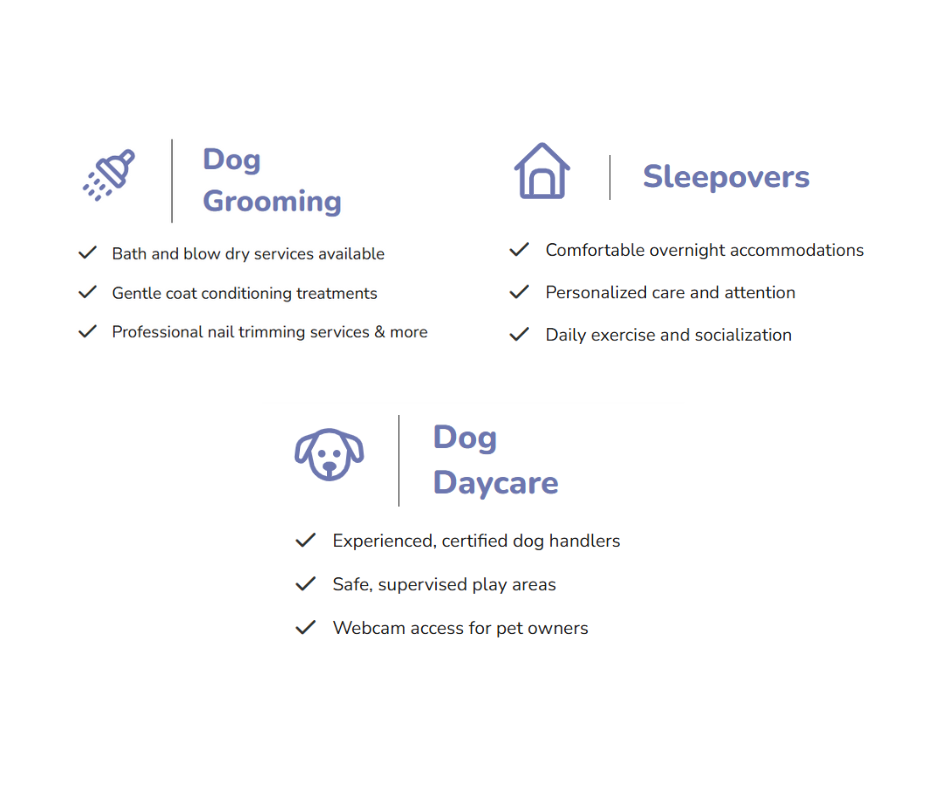 Dog Grooming

Bath and blow dry services available

Gentle coat conditioning treatments

Professional nail trimming services & more

Sleepovers

Comfortable overnight accommodations

Personalized care and attention

Daily exercise and socialization

Dog Daycare

Experienced, certified dog handlers

Safe, supervised play areas

Webcam access for pet owners